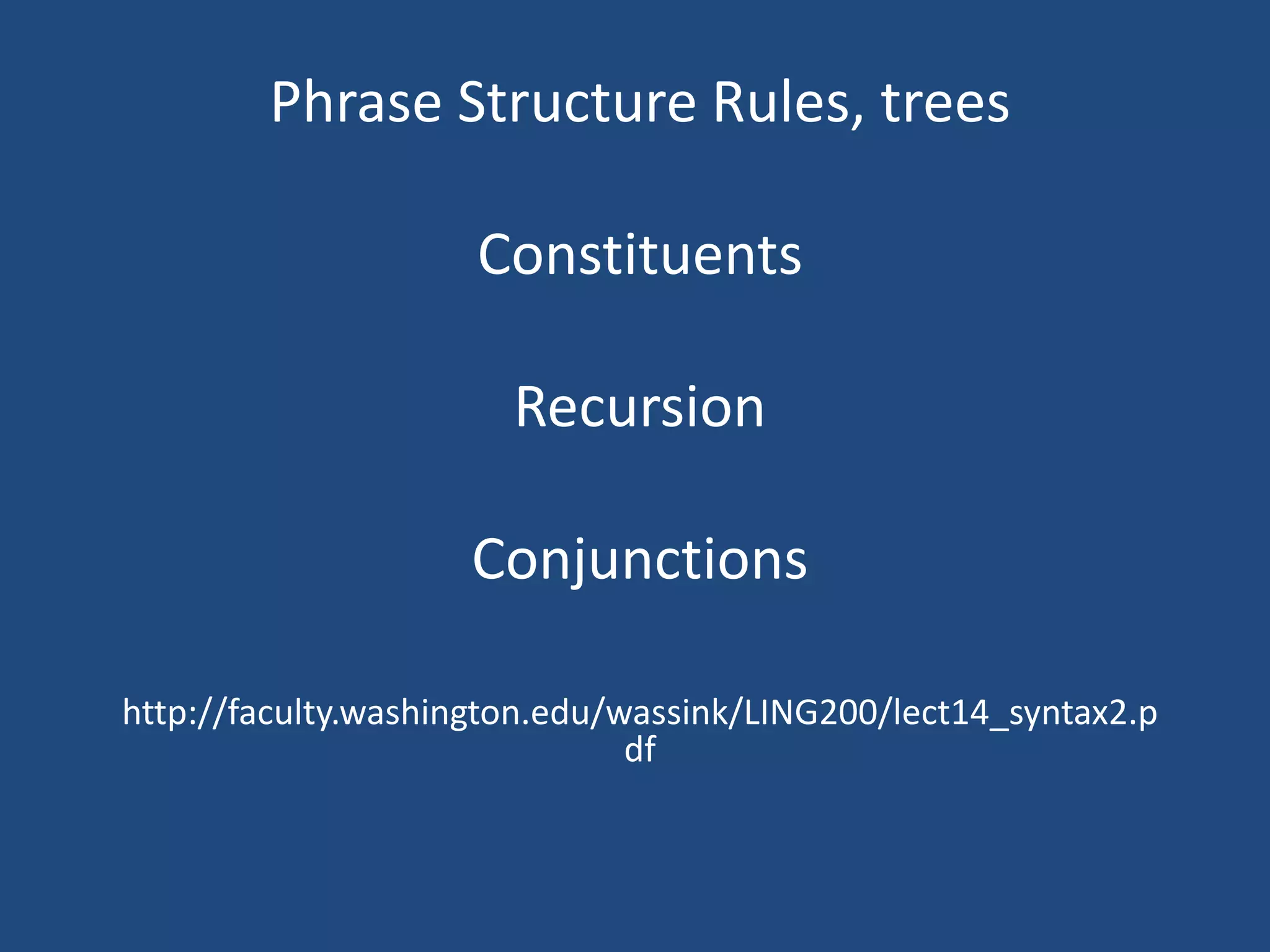 Phrase Structure Rules, trees

Constituents

Recursion

Conjunctions

http://faculty.washington.edu/wassink/LING200/lect14_syntax2.pdf